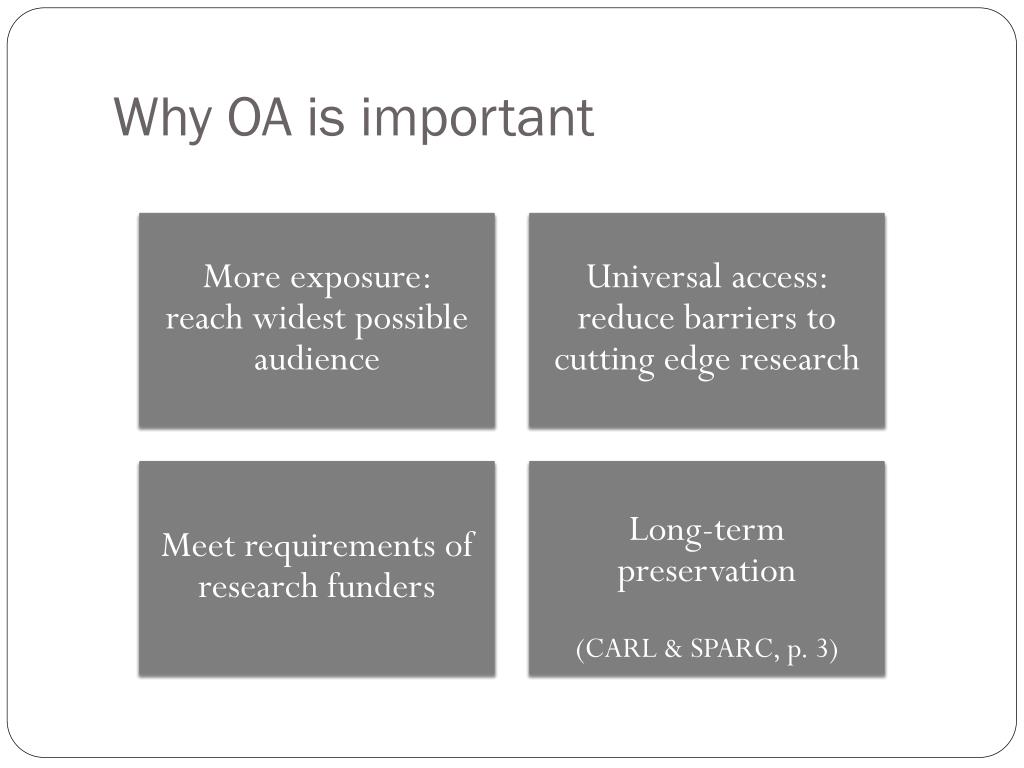 Why OA is important

More exposure: reach widest possible audience

Universal access: reduce barriers to cutting edge research

Meet requirements of research funders

Long-term preservation

(CARL & SPARC, p. 3)